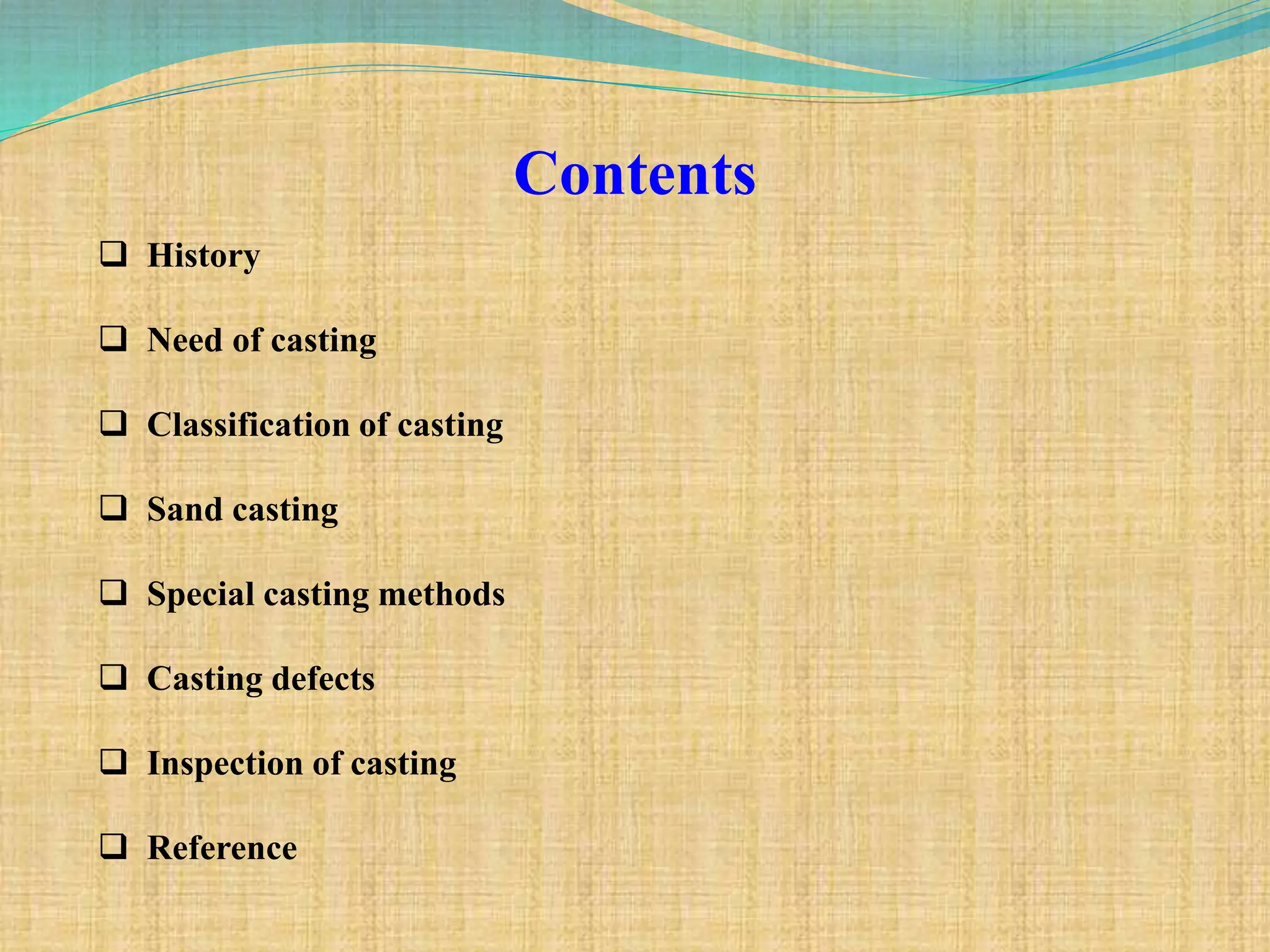 Contents

❑ History

❑ Need of casting

❑ Classification of casting

❑ Sand casting

❑ Special casting methods

❑ Casting defects

❑ Inspection of casting

❑ Reference